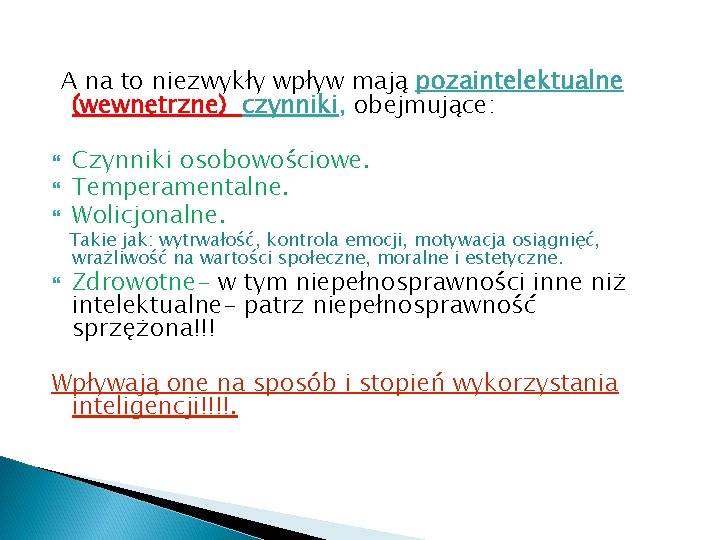 A na to niezwykły wpływ mają pozaintelektualne (wewnętrzne) czynniki, obejmujące:

Czynniki osobowościowe.
Temperamentalne.
Wolicjonalne.
Takie jak: wytrwałość, kontrola emocji, motywacja osiągnięć, wrażliwość na wartości społeczne, moralne i estetyczne.
Zdrowotne- w tym niepełnosprawności inne niż intelektualne- patrz niepełnosprawność sprzężona!!!

Wpływają one na sposób i stopień wykorzystania inteligencji!!!!.